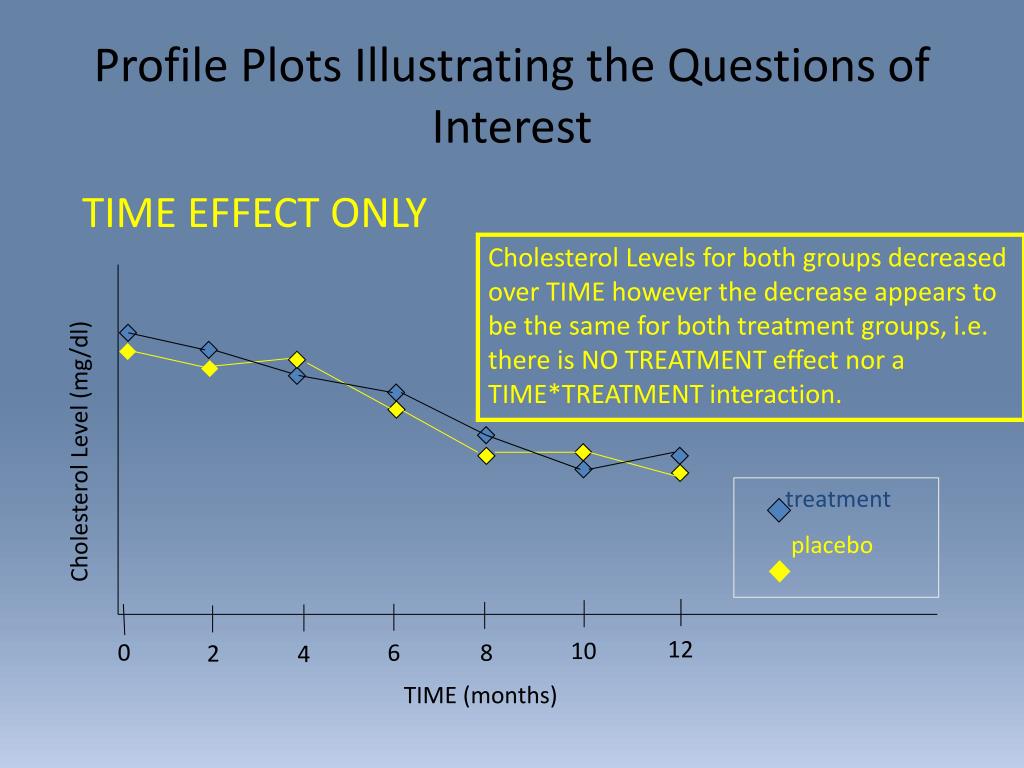 Profile Plots Illustrating the Questions of Interest

TIME EFFECT ONLY

Cholesterol Levels for both groups decreased over TIME however the decrease appears to be the same for both treatment groups, i.e. there is NO TREATMENT effect nor a TIME*TREATMENT interaction.

Cholesterol Level (mg/dl)

treatment

placebo

0 2 4 6 8 10 12

TIME (months)